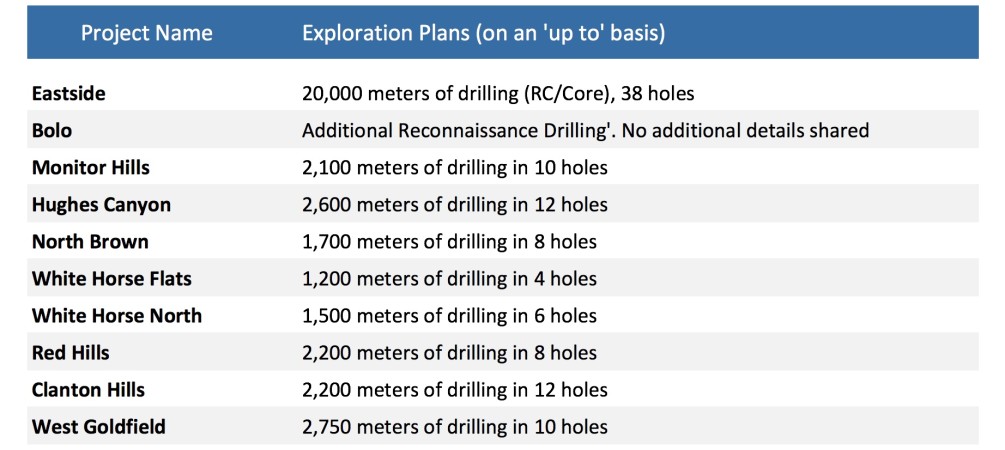 | Project Name | Exploration Plans (on an 'up to' basis) |
|---|---|
| Eastside | 20,000 meters of drilling (RC/Core), 38 holes |
| Bolo | Additional Reconnaissance Drilling'. No additional details shared |
| Monitor Hills | 2,100 meters of drilling in 10 holes |
| Hughes Canyon | 2,600 meters of drilling in 12 holes |
| North Brown | 1,700 meters of drilling in 8 holes |
| White Horse Flats | 1,200 meters of drilling in 4 holes |
| White Horse North | 1,500 meters of drilling in 6 holes |
| Red Hills | 2,200 meters of drilling in 8 holes |
| Clanton Hills | 2,200 meters of drilling in 12 holes |
| West Goldfield | 2,750 meters of drilling in 10 holes |